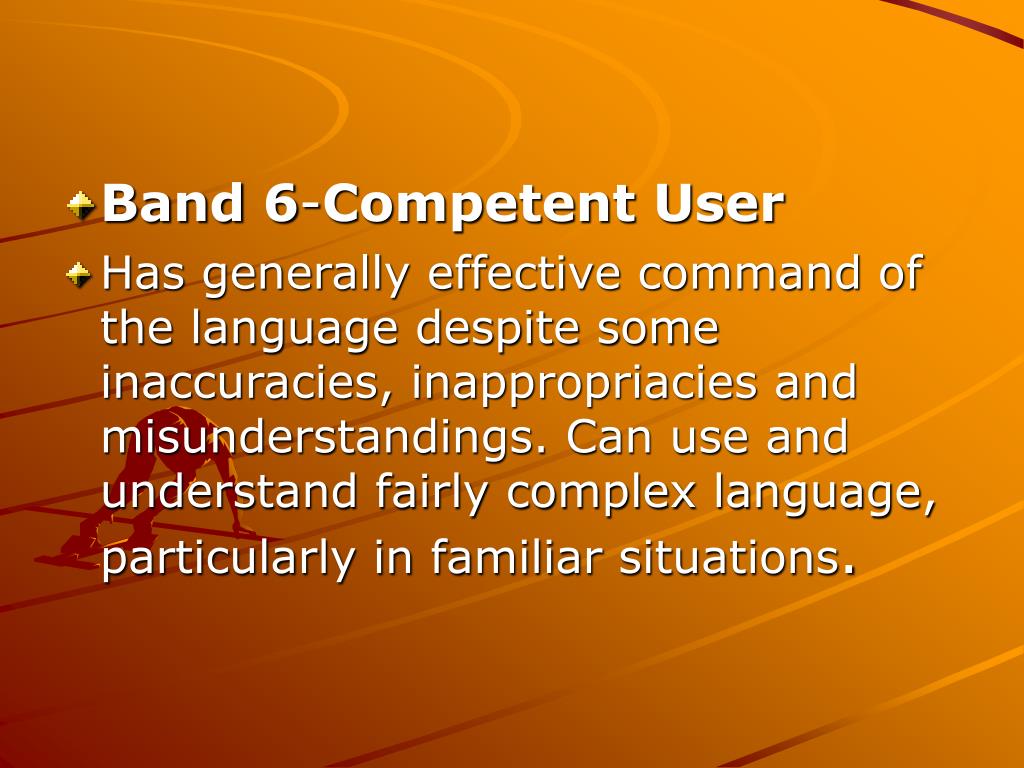 Band 6-Competent User

Has generally effective command of the language despite some inaccuracies, inappropriacies and misunderstandings. Can use and understand fairly complex language, particularly in familiar situations.